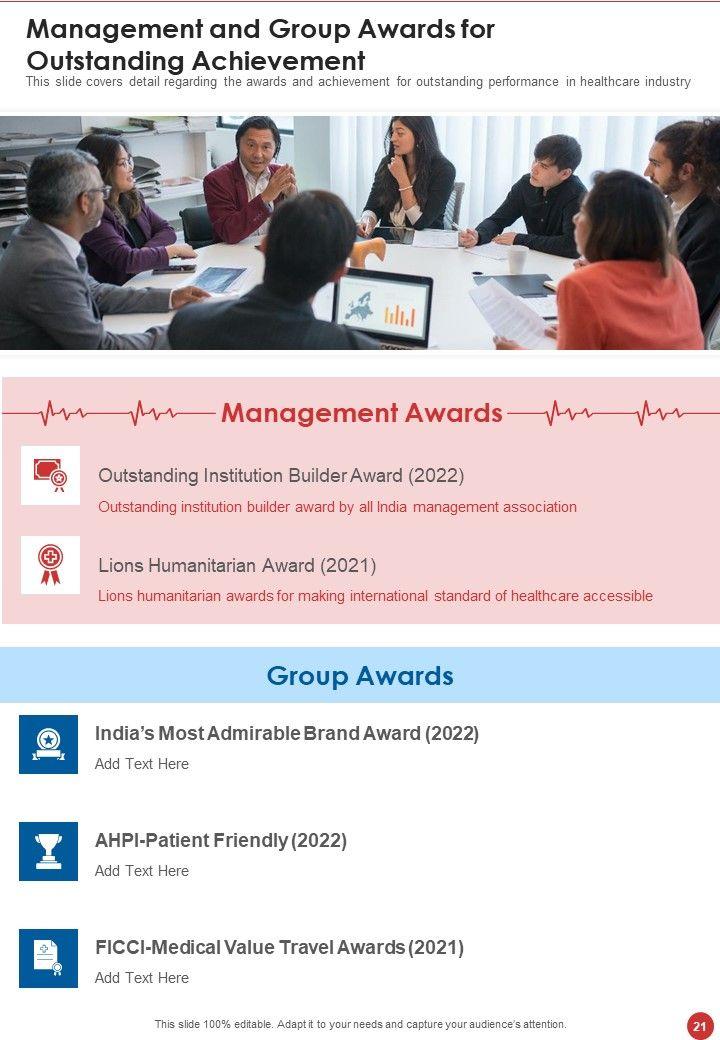 Management and Group Awards for Outstanding Achievement

This slide covers detail regarding the awards and achievement for outstanding performance in healthcare industry

Management Awards

Outstanding Institution Builder Award (2022)

Outstanding institution builder award by all India management association

Lions Humanitarian Award (2021)

Lions humanitarian awards for making international standard of healthcare accessible

Group Awards

India's Most Admirable Brand Award (2022)

Add Text Here

AHPI-Patient Friendly (2022)

Add Text Here

FICCI-Medical Value Travel Awards (2021)

Add Text Here

This slide 100% editable. Adapt it to your needs and capture your audience's attention.

21